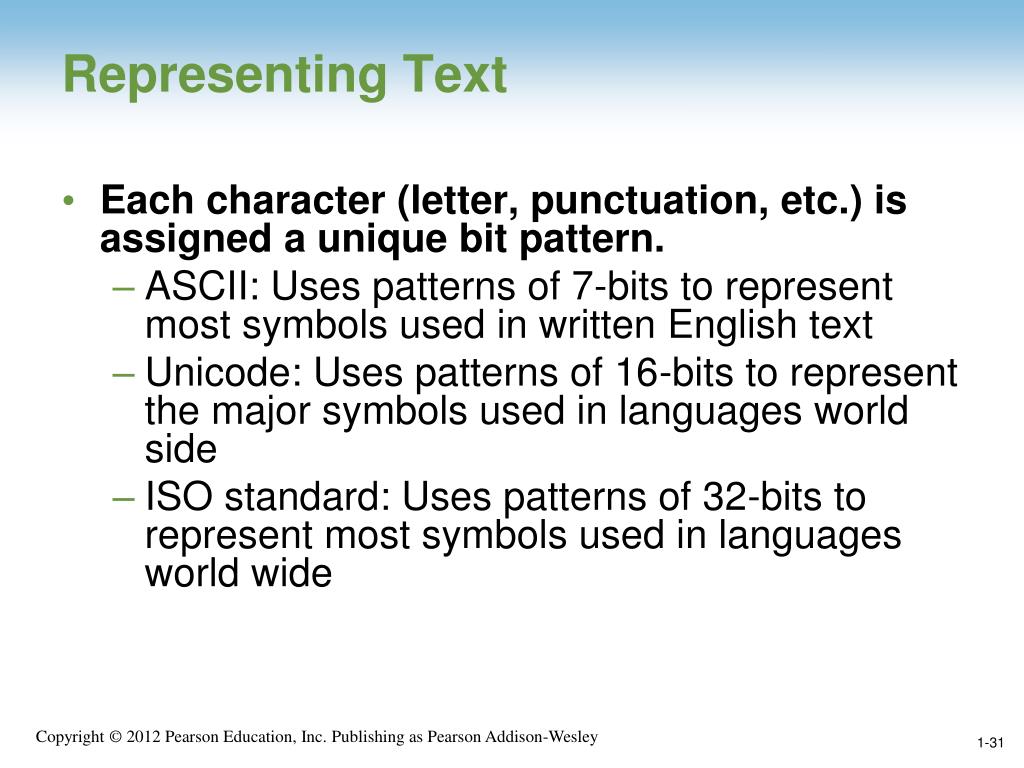 Representing Text

• Each character (letter, punctuation, etc.) is assigned a unique bit pattern.
– ASCII: Uses patterns of 7-bits to represent most symbols used in written English text
– Unicode: Uses patterns of 16-bits to represent the major symbols used in languages world side
– ISO standard: Uses patterns of 32-bits to represent most symbols used in languages world wide

Copyright © 2012 Pearson Education, Inc. Publishing as Pearson Addison-Wesley

1-31